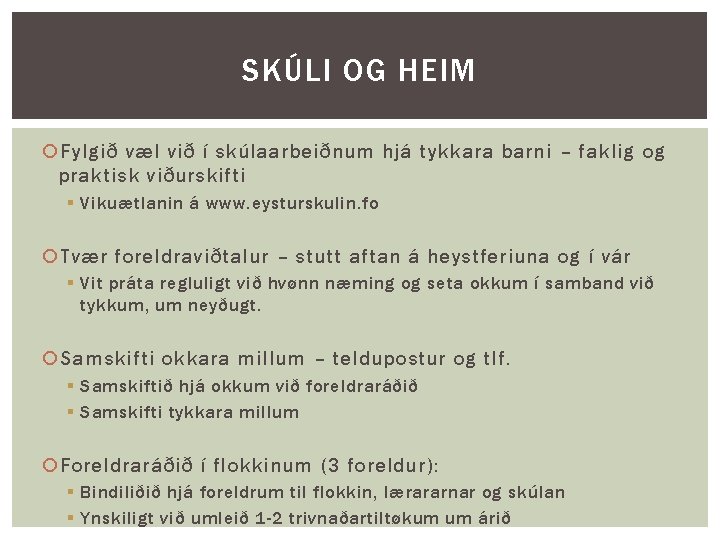 SKÚLI OG HEIM

Fylgið væl við í skúlaarbeiðnum hjá tykkara barni – faklig og praktisk viðurskifti

Vikuætlanin á www.eysturskulin.fo

Tvær foreldraviðtalur – stutt aftan á heystferiuna og í vár

Vit práta regluligt við hvønn næming og seta okkum í samband við tykkum, um neyðugt.

Samskifti okkara millum – teldupostur og tlf.

Samskiftið hjá okkum við foreldraráðið

Samskifti tykkara millum

Foreldraráðið í flokkinum (3 foreldur):

Bindiliðið hjá foreldrum til flokkin, lærararnar og skúlan

Ynskiligt við umleið 1-2 trivnaðartiltøkum um árið